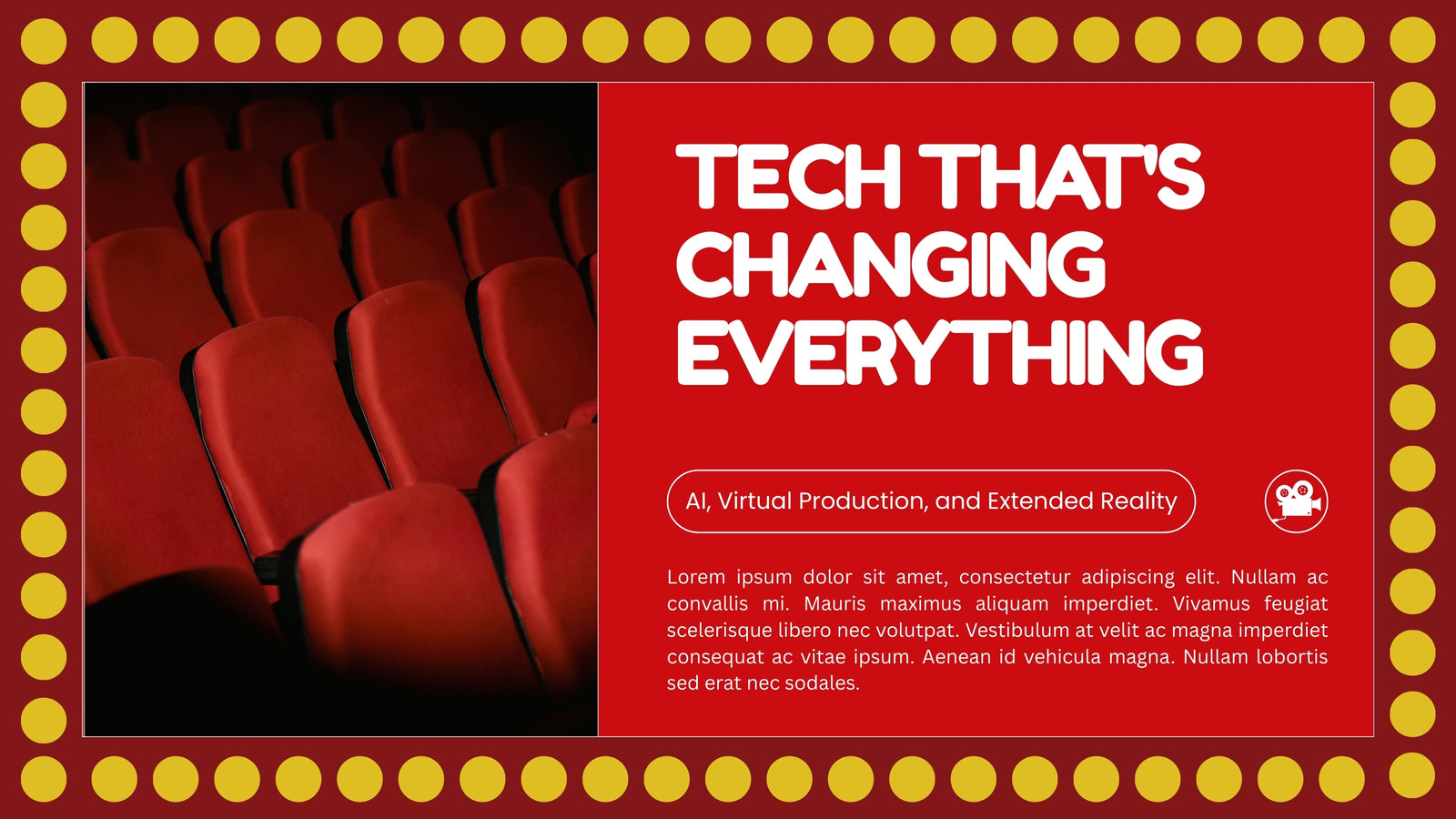 TECH THAT'S CHANGING EVERYTHING

AI, Virtual Production, and Extended Reality

Lorem ipsum dolor sit amet, consectetur adipiscing elit. Nullam ac convallis mi. Mauris maximus aliquam imperdiet. Vivamus feugiat scelerisque libero nec volutpat. Vestibulum at velit ac magna imperdiet consequat ac vitae ipsum. Aenean id vehicula magna. Nullam lobortis sed erat nec sodales.